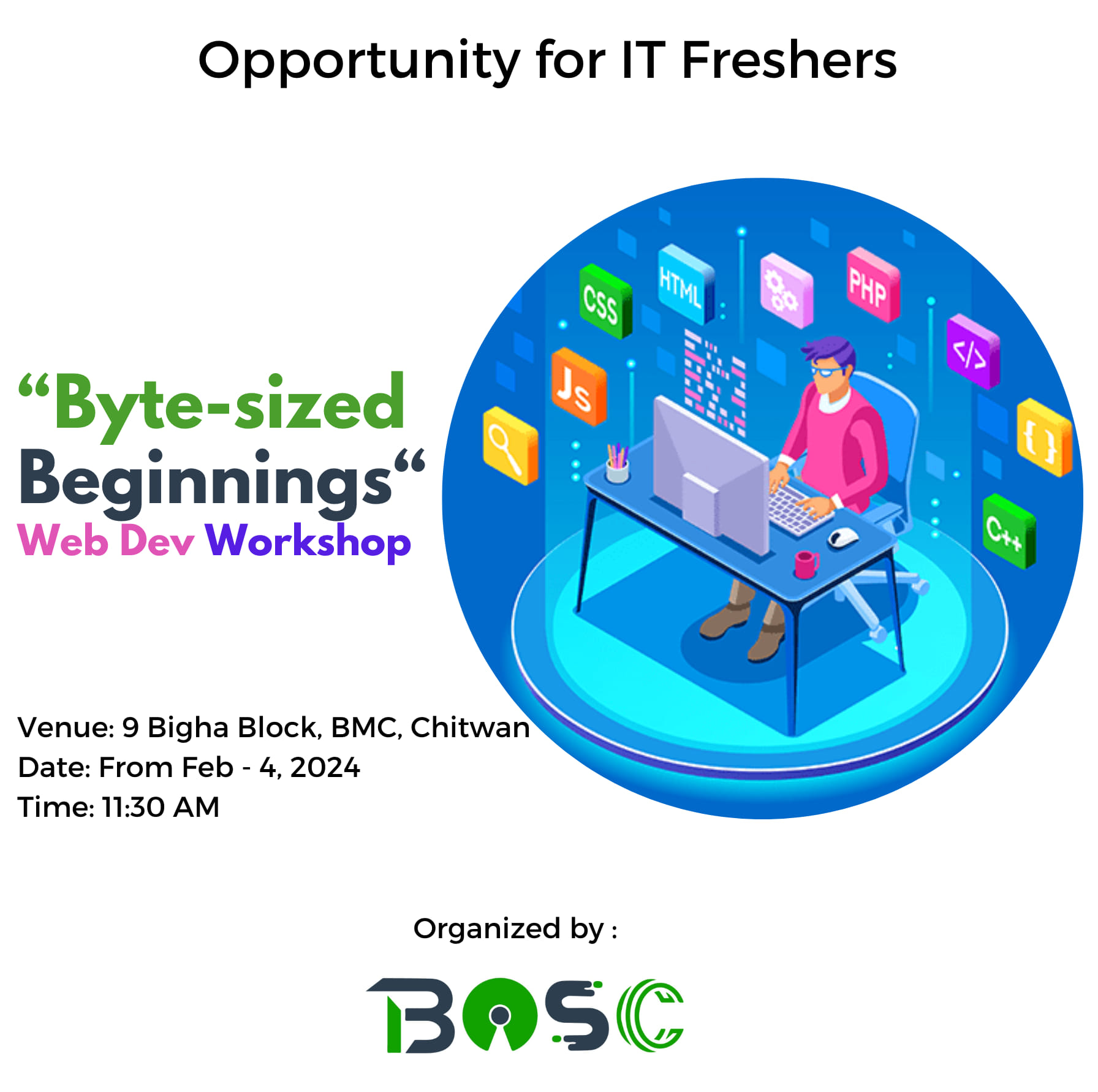 Opportunity for IT Freshers

“Byte-sized Beginnings“
Web Dev Workshop

CSS
HTML
PHP
Js
</>
{ }
C++

Venue: 9 Bigha Block, BMC, Chitwan
Date: From Feb - 4, 2024
Time: 11:30 AM

Organized by :

BOSC